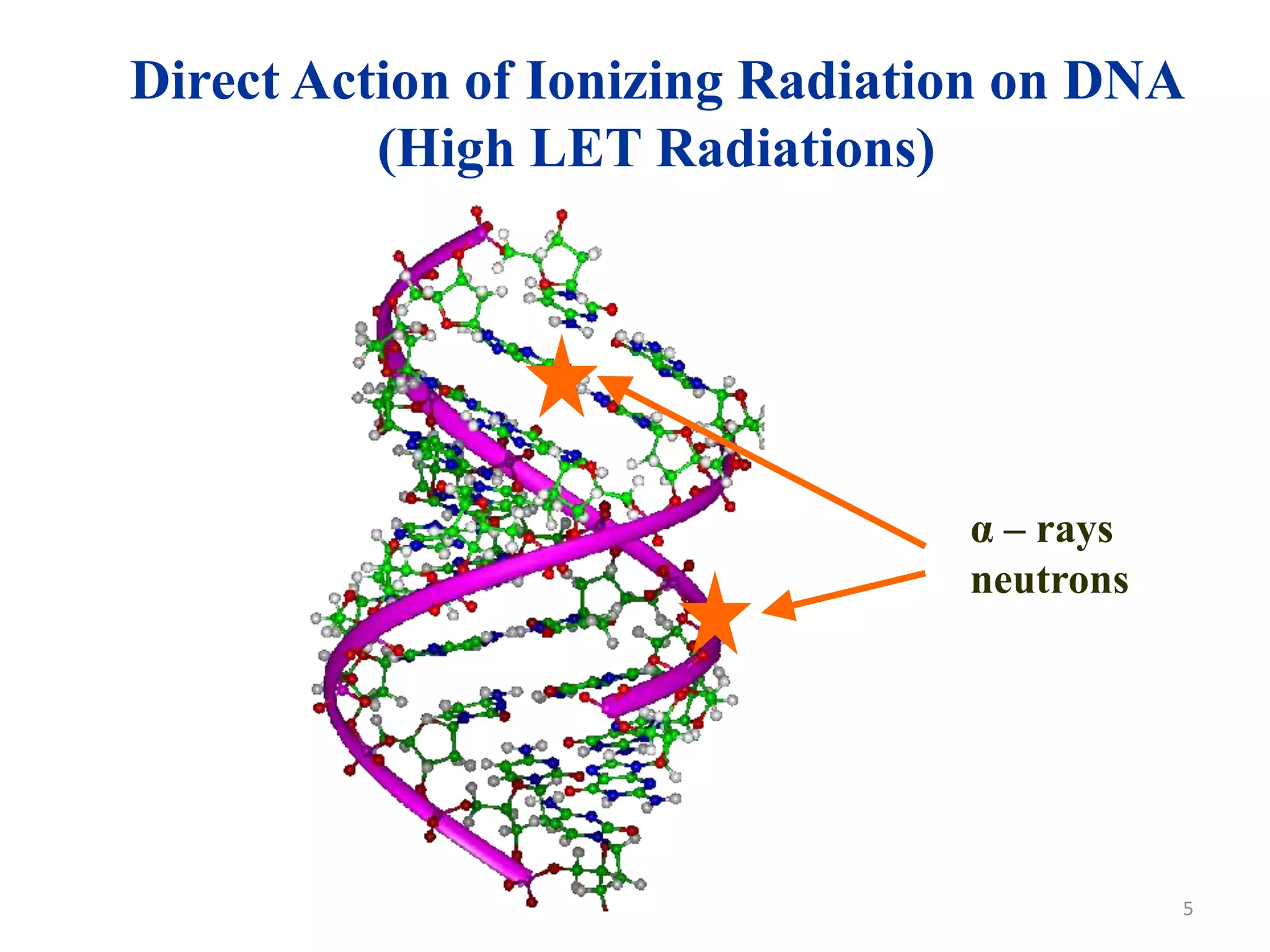 Direct Action of Ionizing Radiation on DNA
(High LET Radiations)

α – rays
neutrons

5